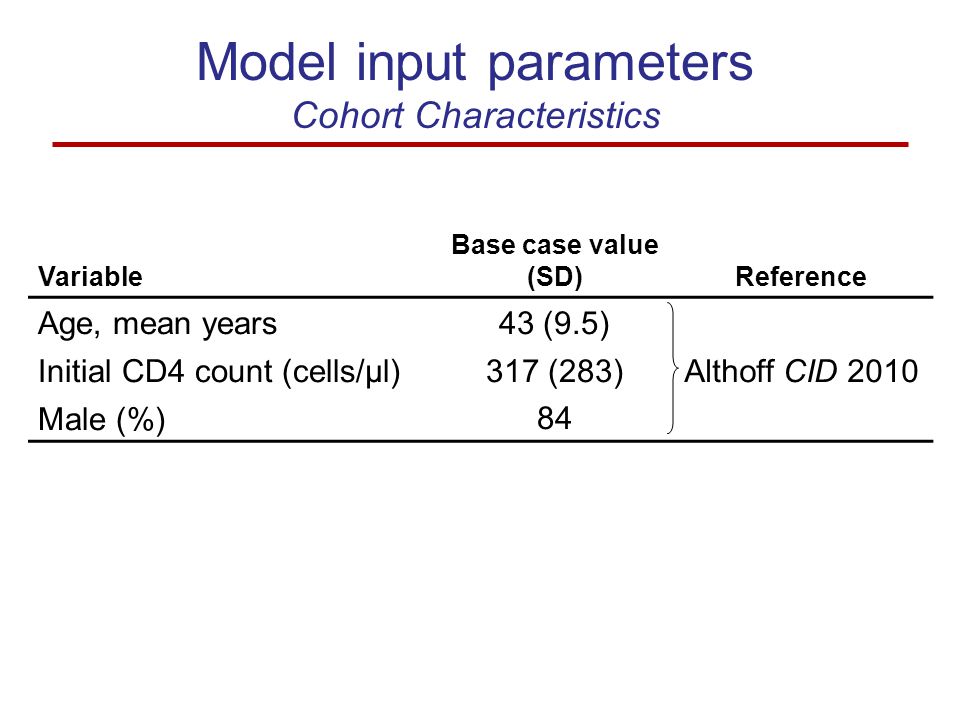 Model input parameters
Cohort Characteristics

| Variable | Base case value (SD) | Reference |
|---|---|---|
| Age, mean years | 43 (9.5) | Althoff CID 2010 |
| Initial CD4 count (cells/µl) | 317 (283) | |
| Male (%) | 84 | |